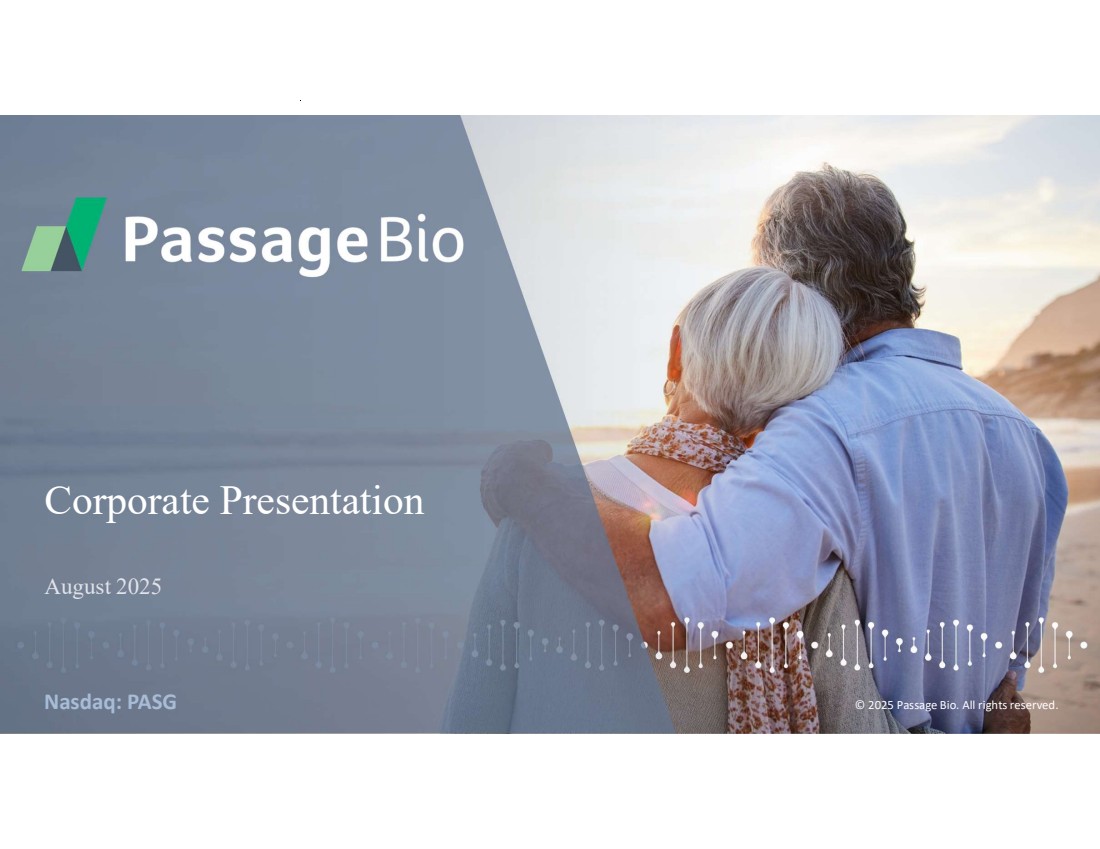 Passage Bio

Corporate Presentation

August 2025

Nasdaq: PASG

© 2025 Passage Bio. All rights reserved.